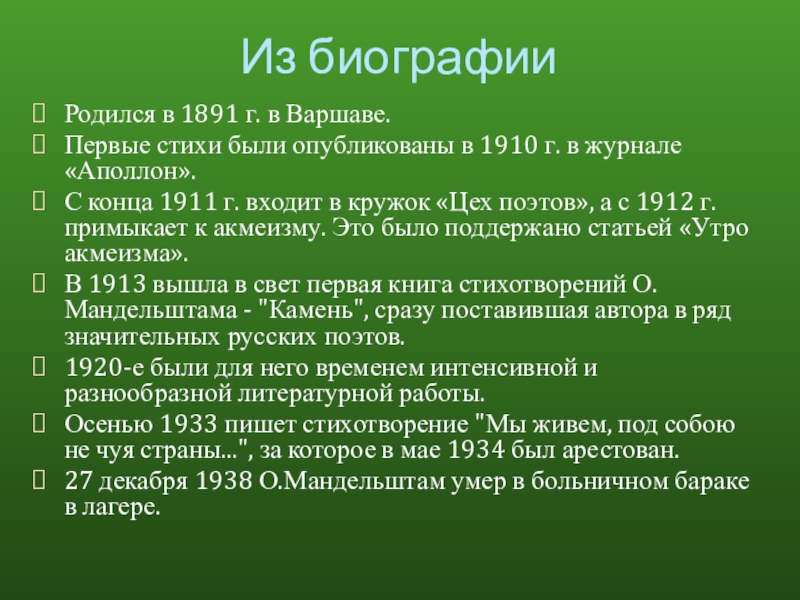 Из биографии

Родился в 1891 г. в Варшаве.

Первые стихи были опубликованы в 1910 г. в журнале «Аполлон».

С конца 1911 г. входит в кружок «Цех поэтов», а с 1912 г. примыкает к акмеизму. Это было поддержано статьей «Утро акмеизма».

В 1913 вышла в свет первая книга стихотворений О. Мандельштама - "Камень", сразу поставившая автора в ряд значительных русских поэтов.

1920-е были для него временем интенсивной и разнообразной литературной работы.

Осенью 1933 пишет стихотворение "Мы живем, под собою не чуя страны...", за которое в мае 1934 был арестован.

27 декабря 1938 О.Мандельштам умер в больничном бараке в лагере.